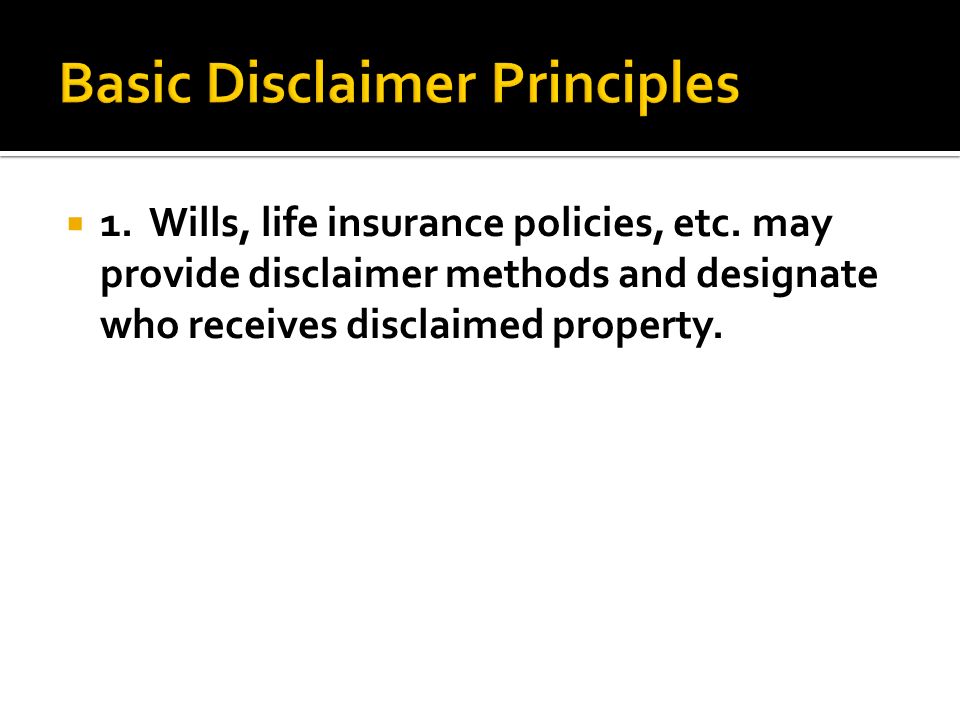 Basic Disclaimer Principles

1. Wills, life insurance policies, etc. may provide disclaimer methods and designate who receives disclaimed property.